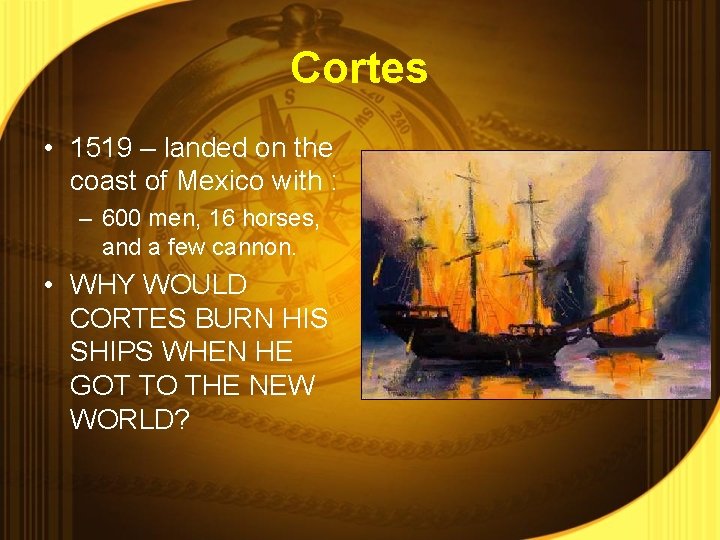 Cortes

• 1519 – landed on the coast of Mexico with :
– 600 men, 16 horses, and a few cannon.
• WHY WOULD CORTES BURN HIS SHIPS WHEN HE GOT TO THE NEW WORLD?